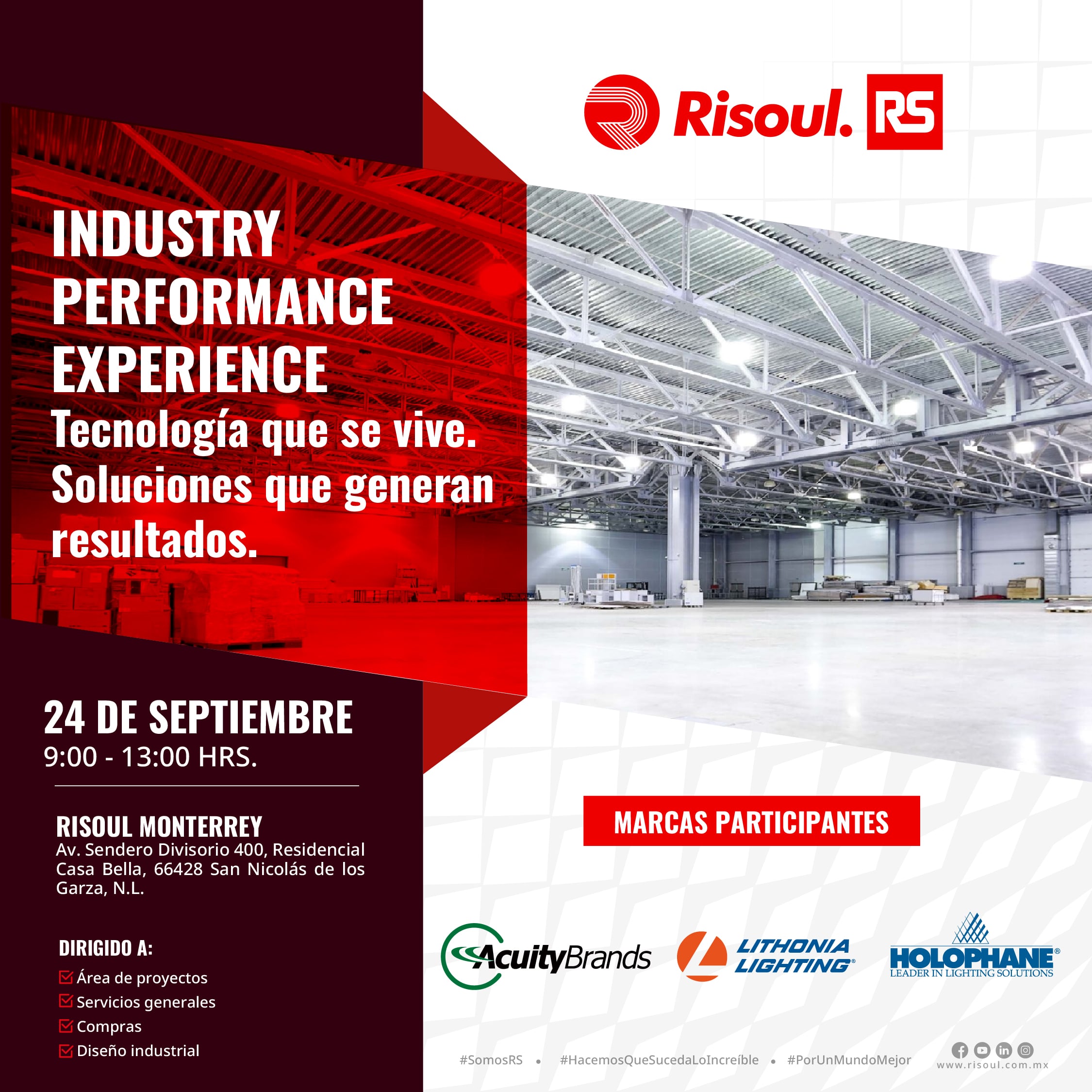 Risoul. RS

INDUSTRY PERFORMANCE EXPERIENCE
Tecnología que se vive. Soluciones que generan resultados.

24 DE SEPTIEMBRE
9:00 - 13:00 HRS.

RISOUL MONTERREY
Av. Sendero Divisorio 400, Residencial Casa Bella, 66428 San Nicolás de los Garza, N.L.

DIRIGIDO A:
Área de proyectos
Servicios generales
Compras
Diseño industrial

MARCAS PARTICIPANTES

AcuityBrands
LITHONIA LIGHTING
HOLOPHANE
LEADER IN LIGHTING SOLUTIONS

#SomosRS • #HacemosQueSucedaLoIncreíble • #PorUnMundoMejor
www.risoul.com.mx